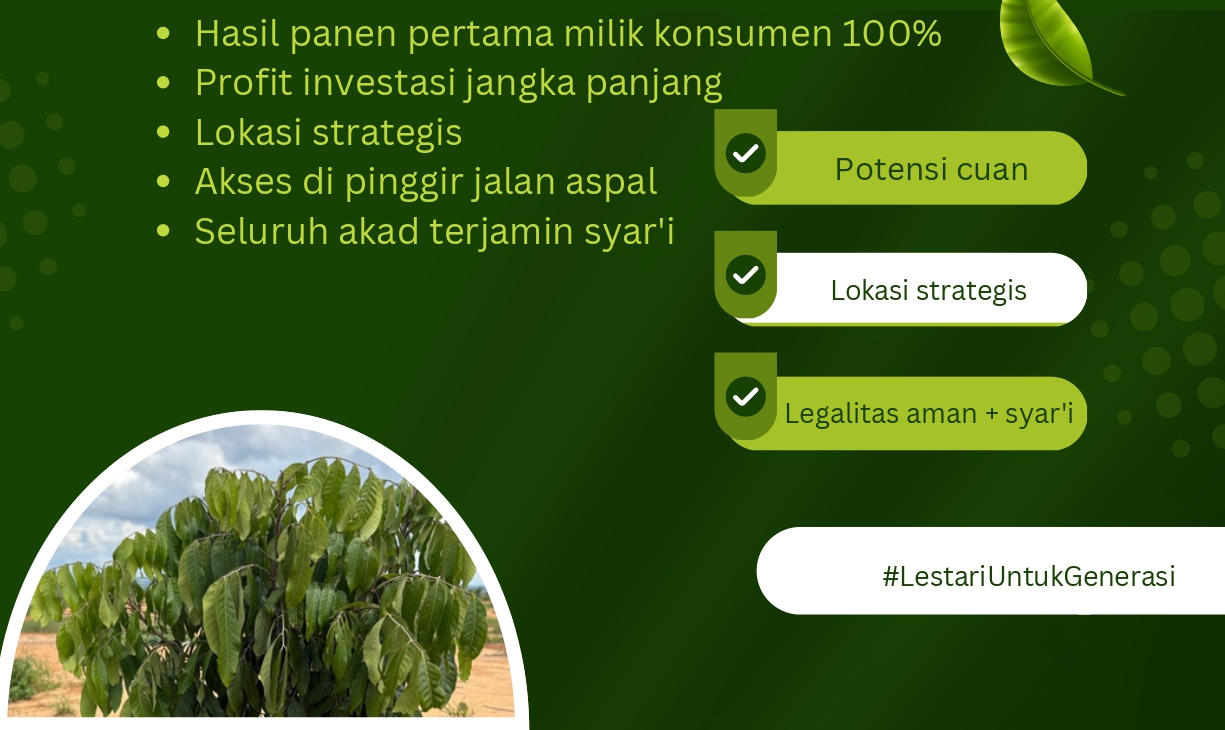 • Hasil panen pertama milik konsumen 100%
• Profit investasi jangka panjang
• Lokasi strategis
• Akses di pinggir jalan aspal
• Seluruh akad terjamin syar'i

Potensi cuan

Lokasi strategis

Legalitas aman + syar'i

#LestariUntukGenerasi